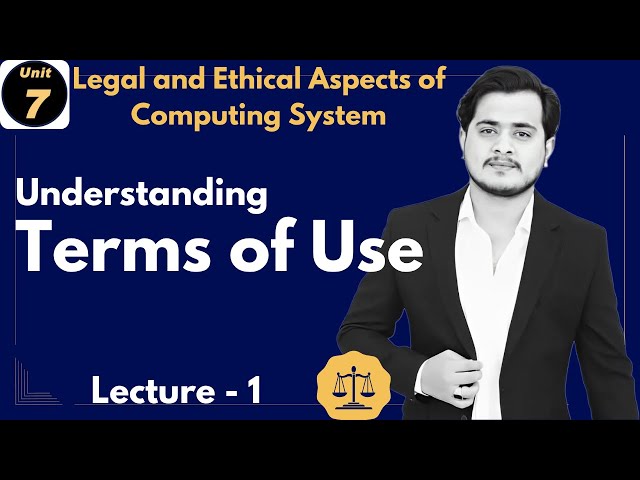 Unit
7

Legal and Ethical Aspects of Computing System

Understanding
Terms of Use

Lecture - 1